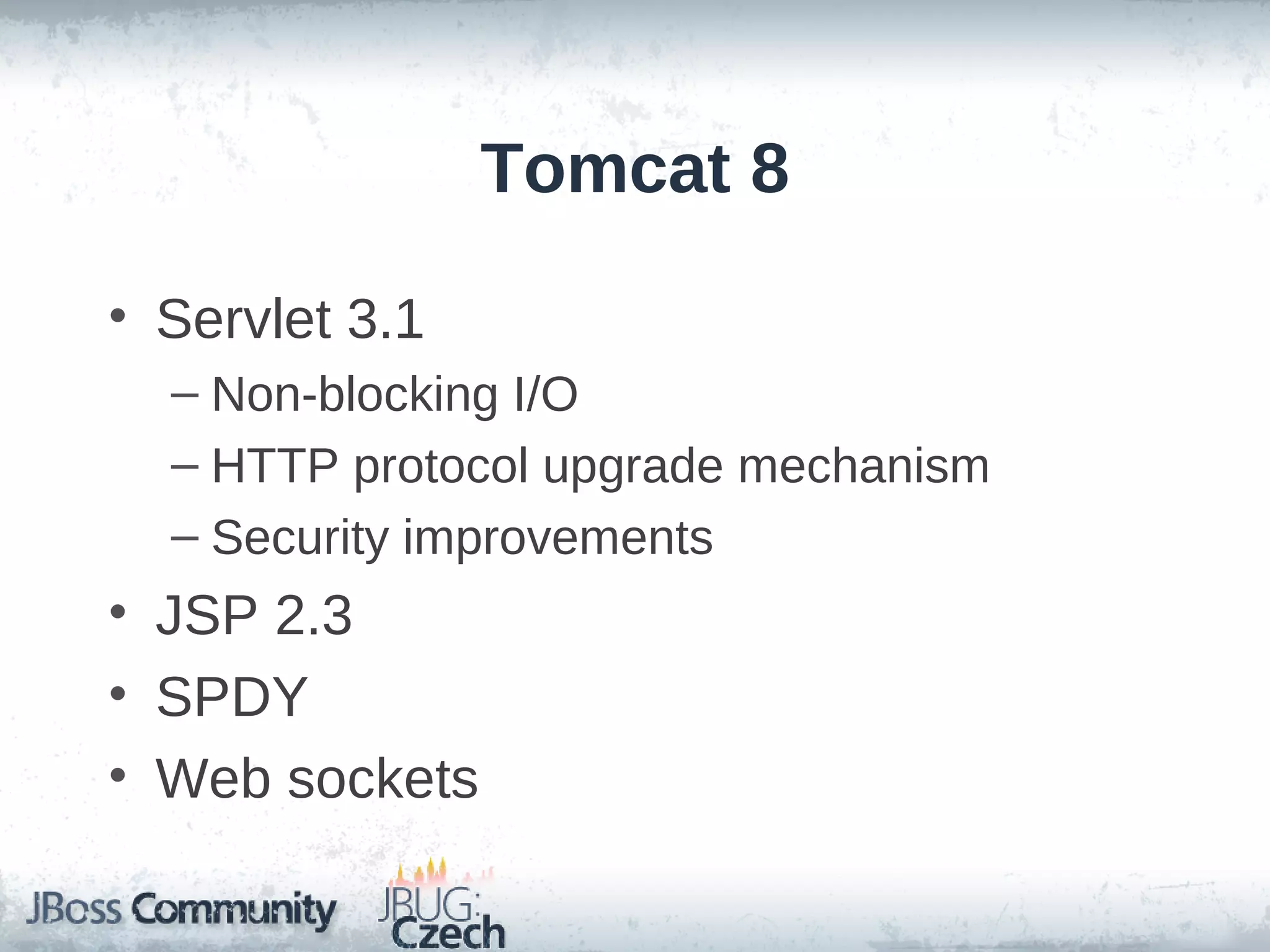 Tomcat 8

• Servlet 3.1
  – Non-blocking I/O
  – HTTP protocol upgrade mechanism
  – Security improvements
• JSP 2.3
• SPDY
• Web sockets

JBoss Community JBUG: Czech